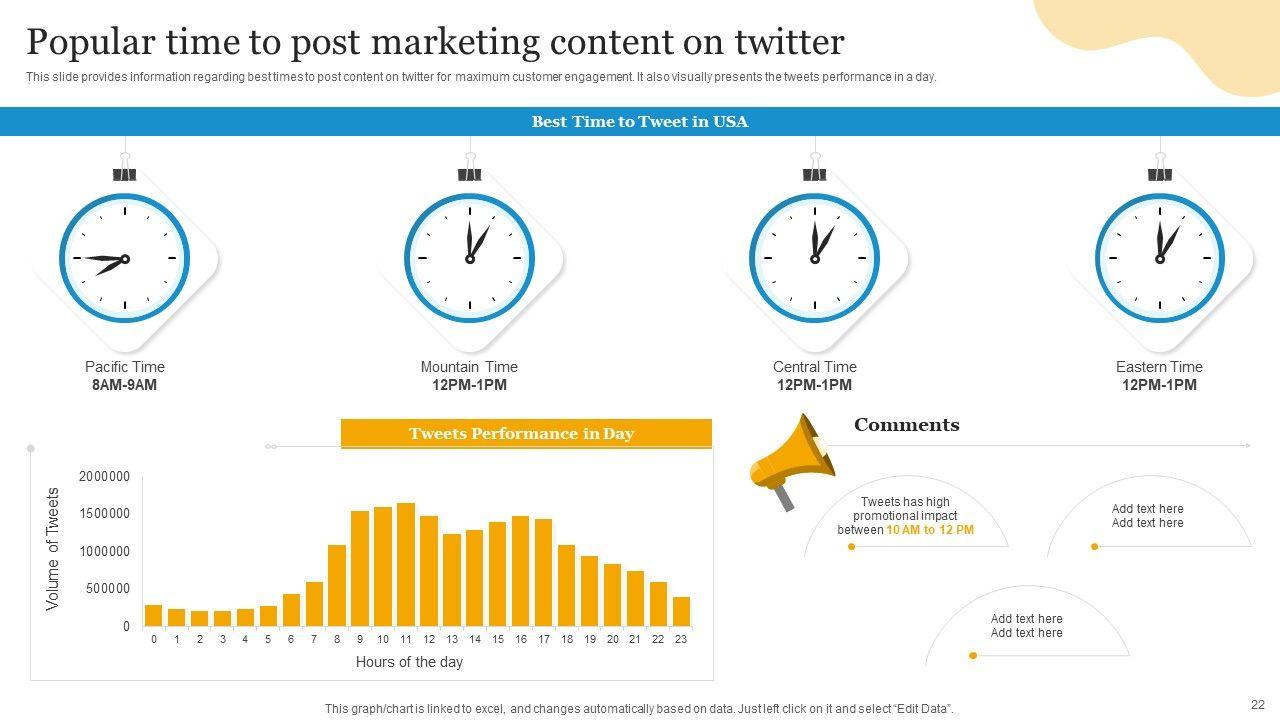 Popular time to post marketing content on twitter

This slide provides information regarding best times to post content on twitter for maximum customer engagement. It also visually presents the tweets performance in a day.

Best Time to Tweet in USA

Pacific Time
8AM-9AM

Mountain Time
12PM-1PM

Central Time
12PM-1PM

Eastern Time
12PM-1PM

Tweets Performance in Day

Volume of Tweets

2000000
1500000
1000000
500000
0

0 1 2 3 4 5 6 7 8 9 10 11 12 13 14 15 16 17 18 19 20 21 22 23

Hours of the day

Comments

Tweets has high promotional impact between 10 AM to 12 PM

Add text here
Add text here

Add text here
Add text here

This graph/chart is linked to excel, and changes automatically based on data. Just left click on it and select "Edit Data".

22